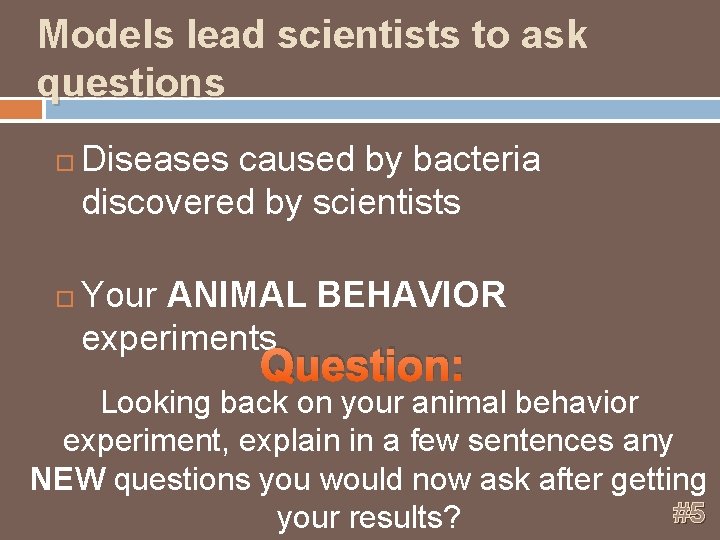 Models lead scientists to ask questions

Diseases caused by bacteria discovered by scientists

Your ANIMAL BEHAVIOR experiments

Question:

Looking back on your animal behavior experiment, explain in a few sentences any NEW questions you would now ask after getting your results?

#5